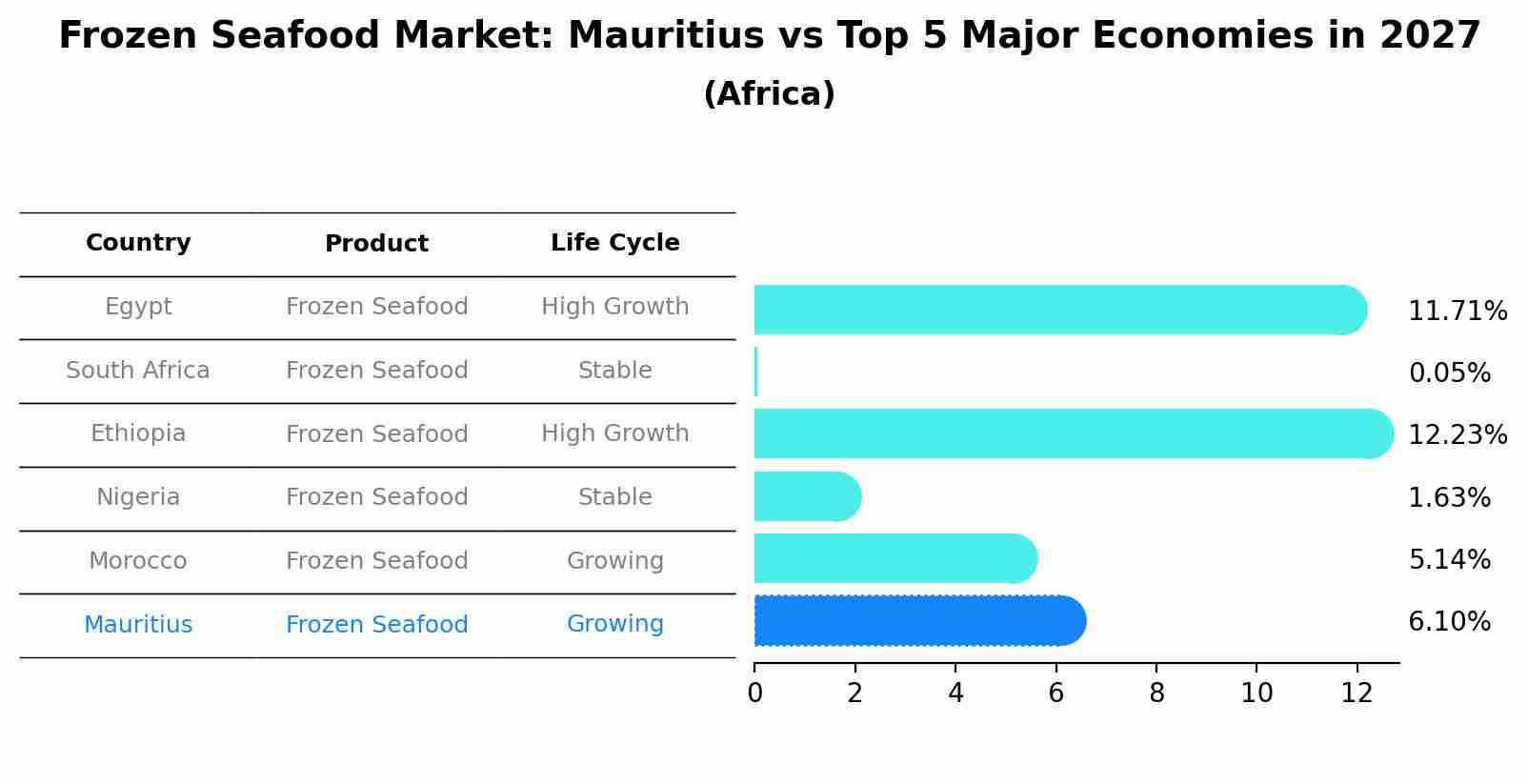 Frozen Seafood Market: Mauritius vs Top 5 Major Economies in 2027
(Africa)

| Country | Product | Life Cycle |
|---|---|---|
| Egypt | Frozen Seafood | High Growth |
| South Africa | Frozen Seafood | Stable |
| Ethiopia | Frozen Seafood | High Growth |
| Nigeria | Frozen Seafood | Stable |
| Morocco | Frozen Seafood | Growing |
| Mauritius | Frozen Seafood | Growing |

11.71%
0.05%
12.23%
1.63%
5.14%
6.10%

0 2 4 6 8 10 12